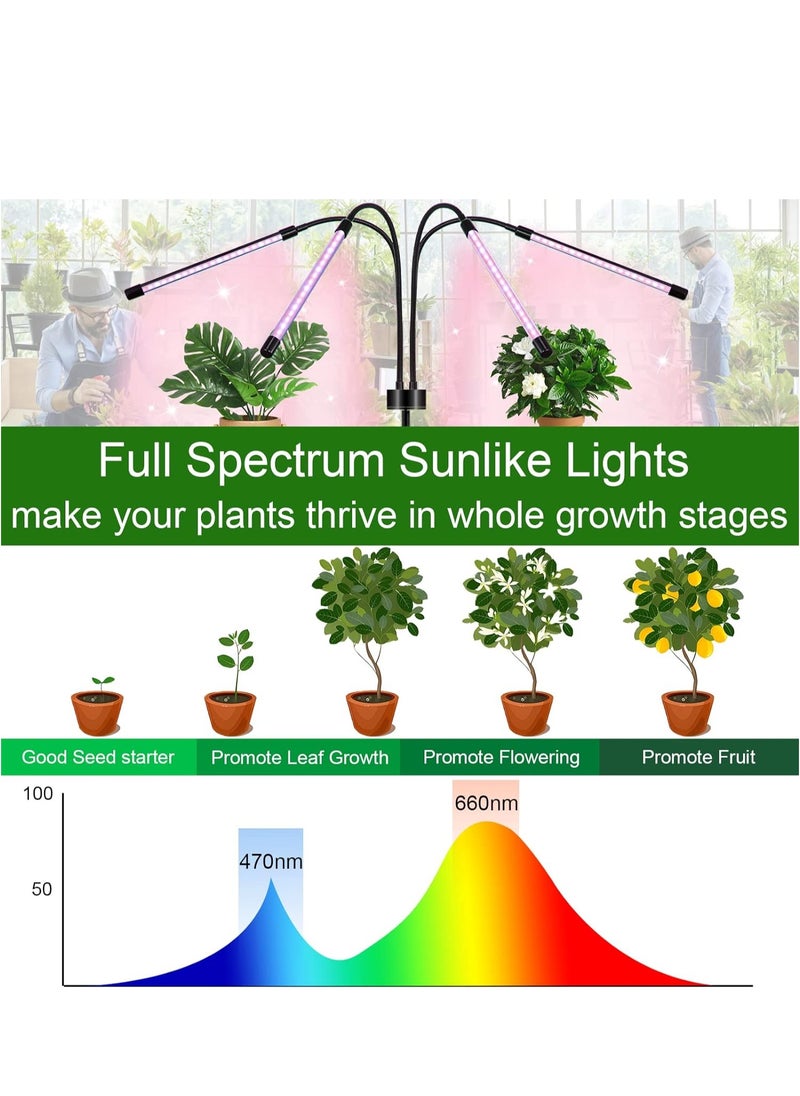 Full Spectrum Sunlike Lights
make your plants thrive in whole growth stages

Good Seed starter
Promote Leaf Growth
Promote Flowering
Promote Fruit

100
50
470nm
660nm